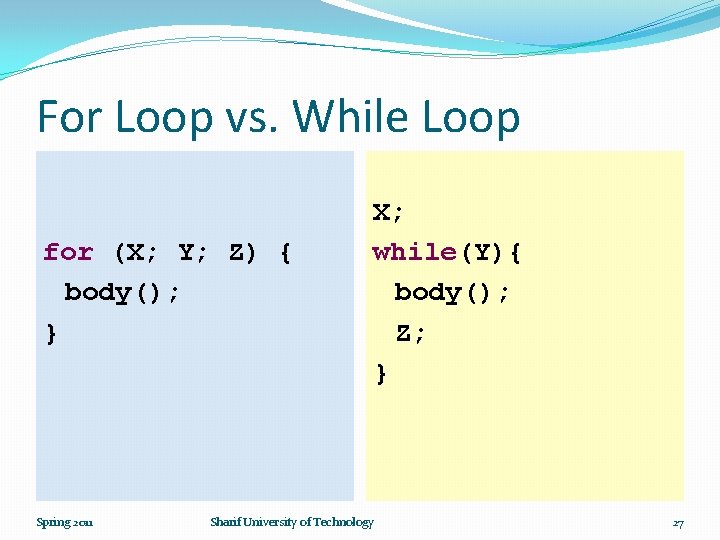 For Loop vs. While Loop

for (X; Y; Z) {
 body();
}

X;
while(Y){
 body();
 Z;
}

Spring 2011

Sharif University of Technology

27